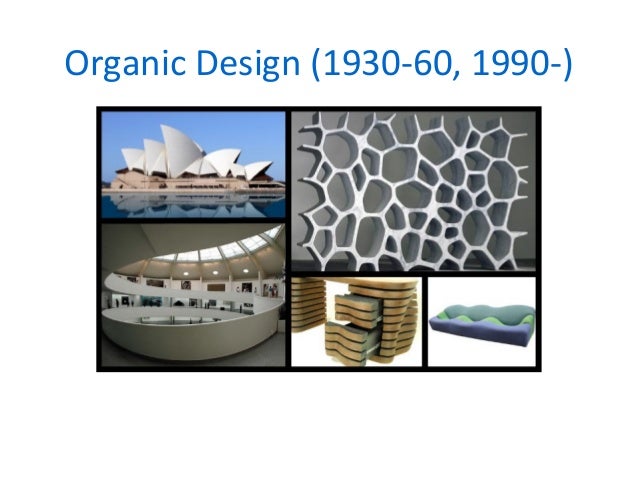 Organic Design (1930-60, 1990-)